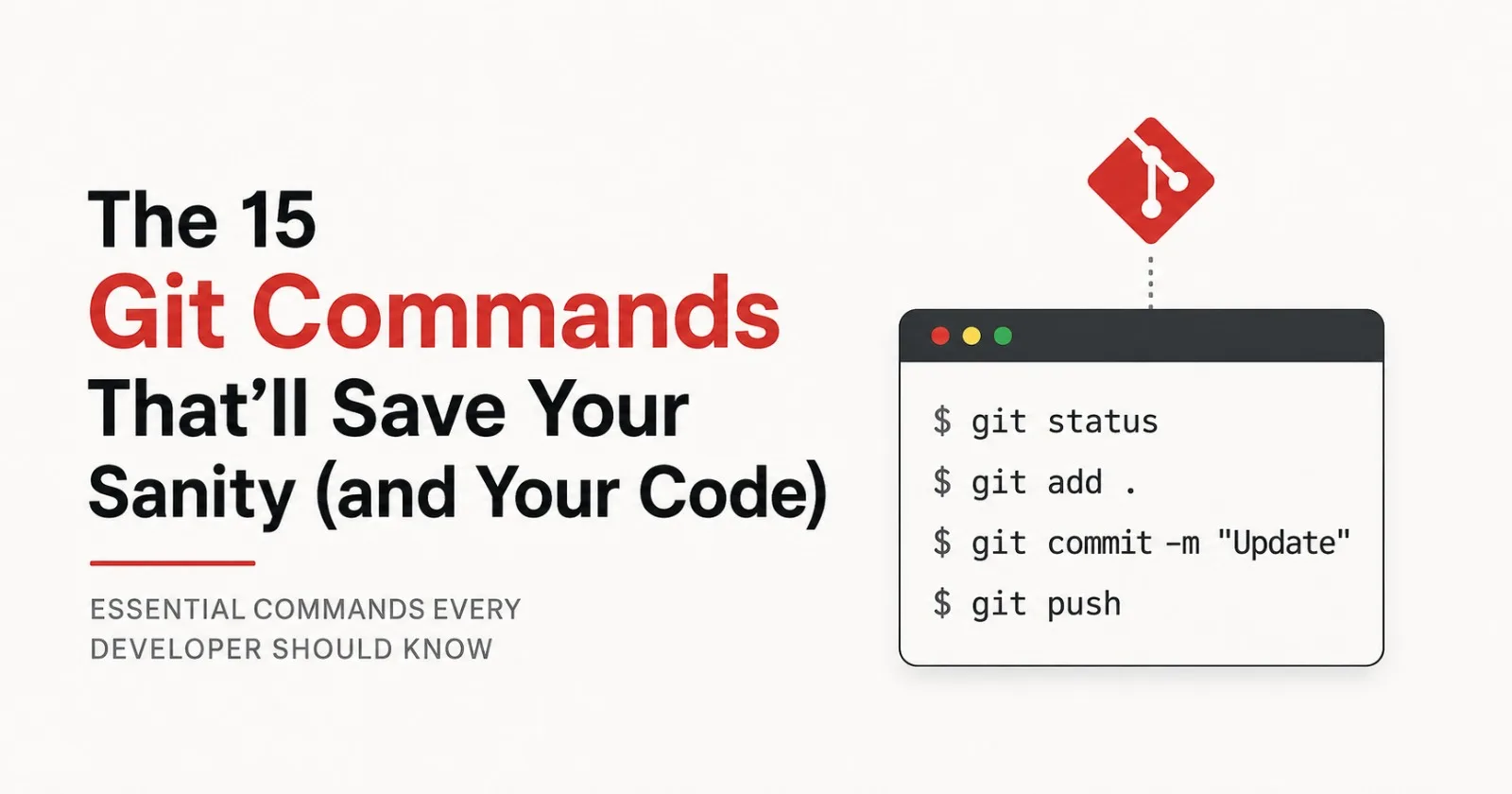 The 15
Git Commands
That’ll Save Your
Sanity (and Your Code)

ESSENTIAL COMMANDS EVERY
DEVELOPER SHOULD KNOW

$ git status
$ git add .
$ git commit -m "Update"
$ git push